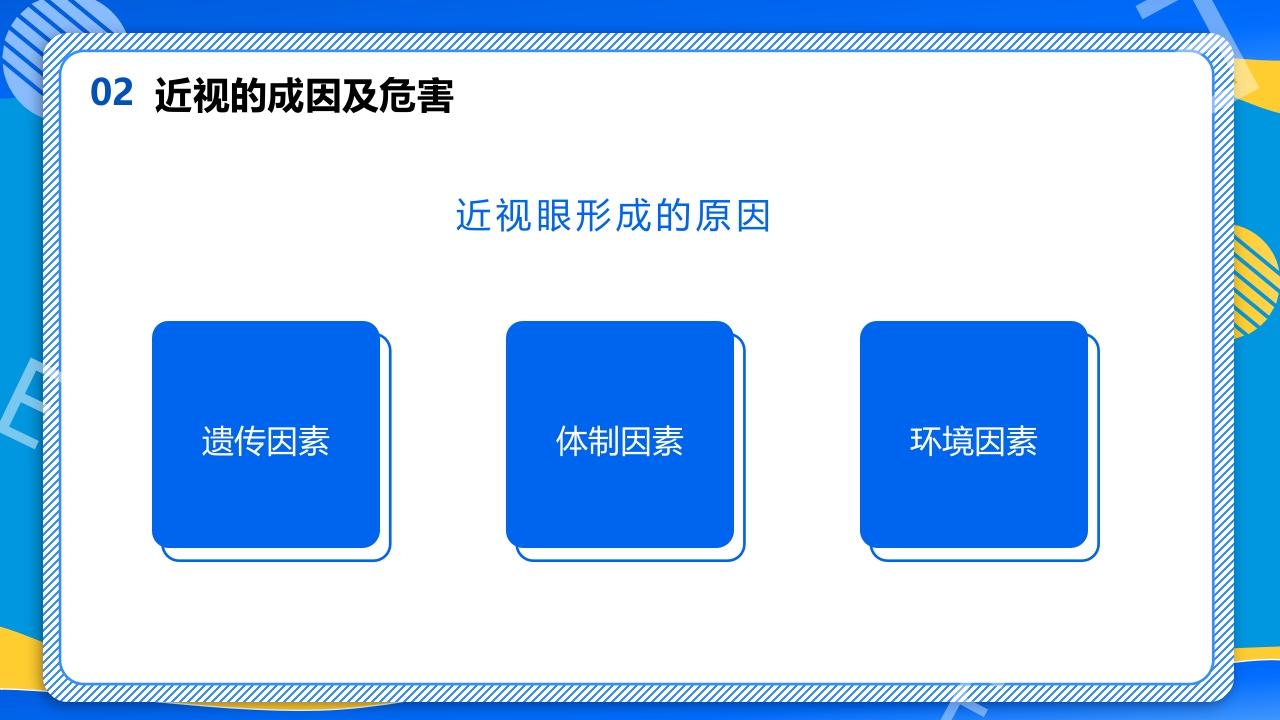 02 近视的成因及危害

近视眼形成的原因

遗传因素

体制因素

环境因素